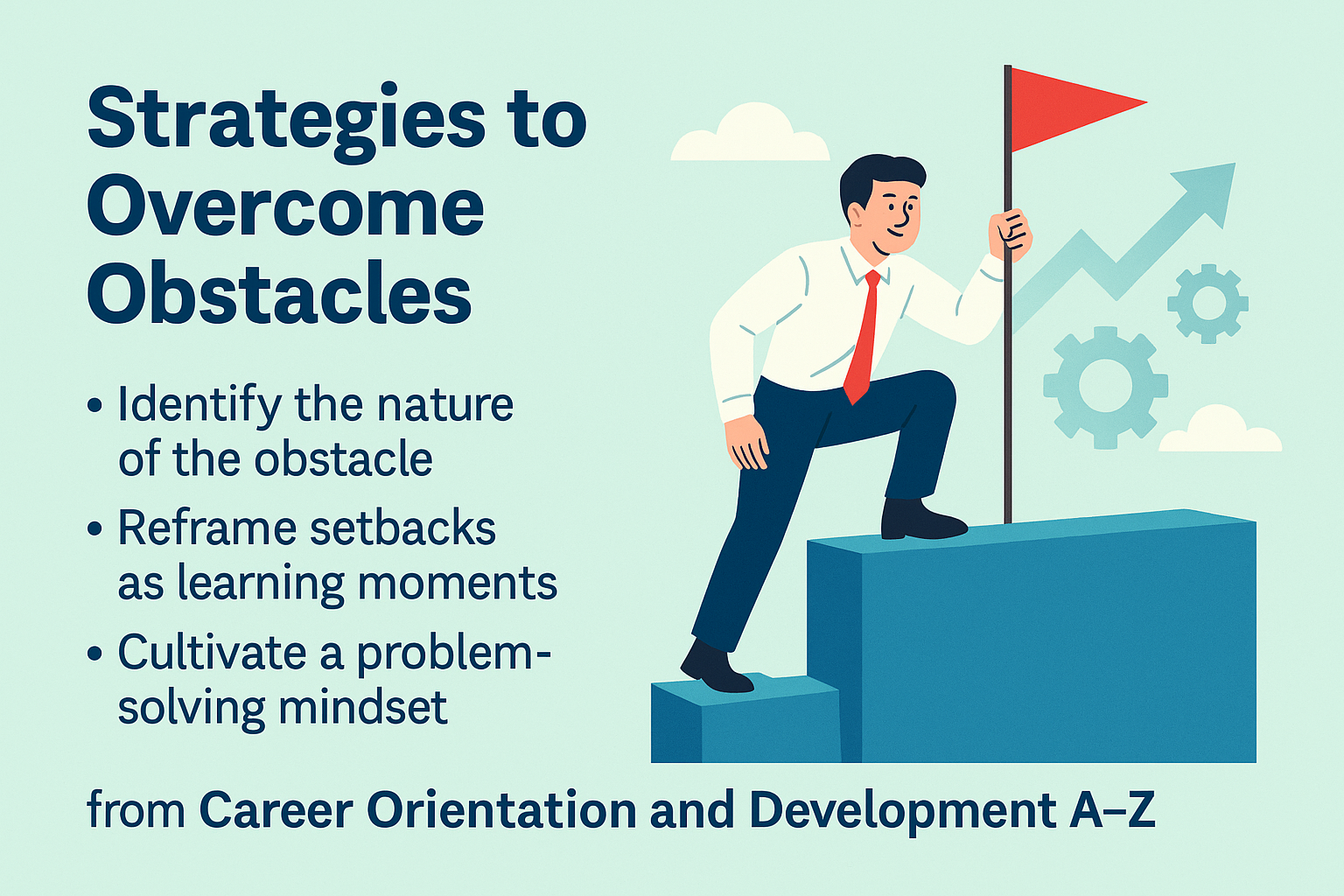 Strategies to Overcome Obstacles

• Identify the nature of the obstacle
• Reframe setbacks as learning moments
• Cultivate a problem-solving mindset

from Career Orientation and Development A–Z